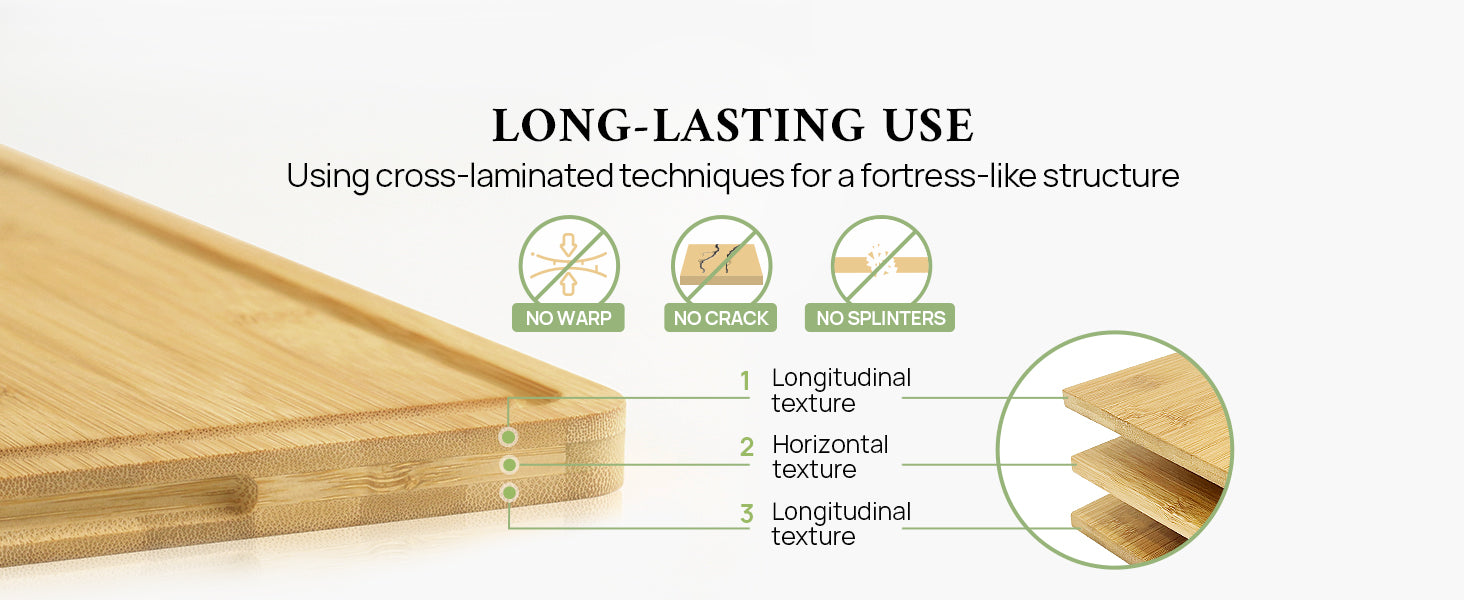 LONG-LASTING USE
Using cross-laminated techniques for a fortress-like structure

NO WARP
NO CRACK
NO SPLINTERS

1 Longitudinal texture
2 Horizontal texture
3 Longitudinal texture